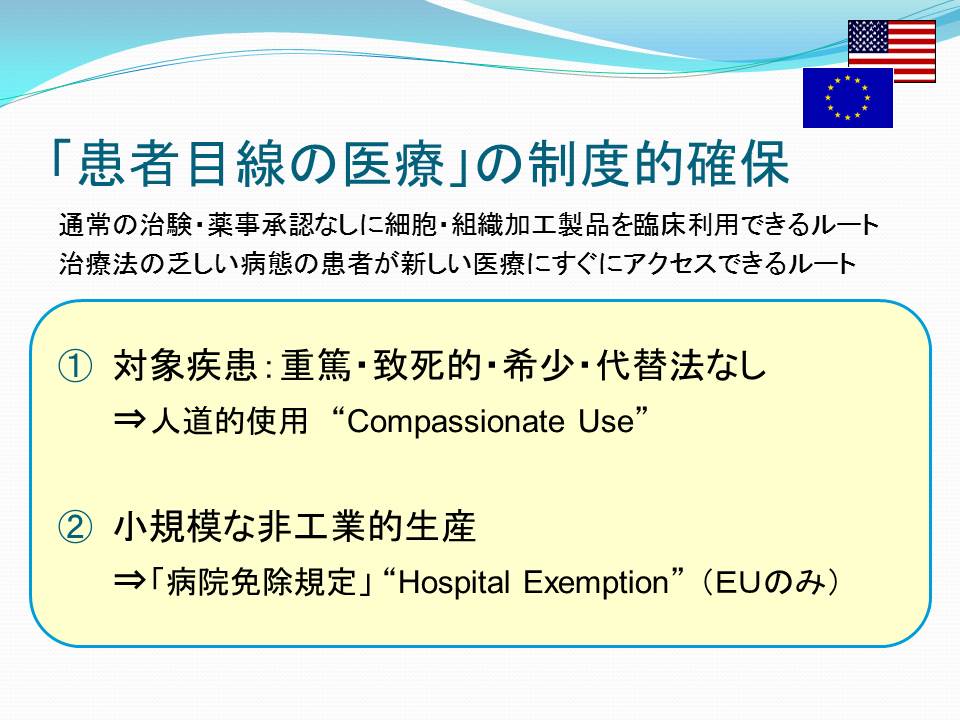 「患者目線の医療」の制度的確保

通常の治験・薬事承認なしに細胞・組織加工製品を臨床利用できるルート
治療法の乏しい病態の患者が新しい医療にすぐにアクセスできるルート

① 対象疾患：重篤・致死的・希少・代替法なし
⇒人道的使用 “Compassionate Use”

② 小規模な非工業的生産
⇒「病院免除規定」“Hospital Exemption”（EUのみ）